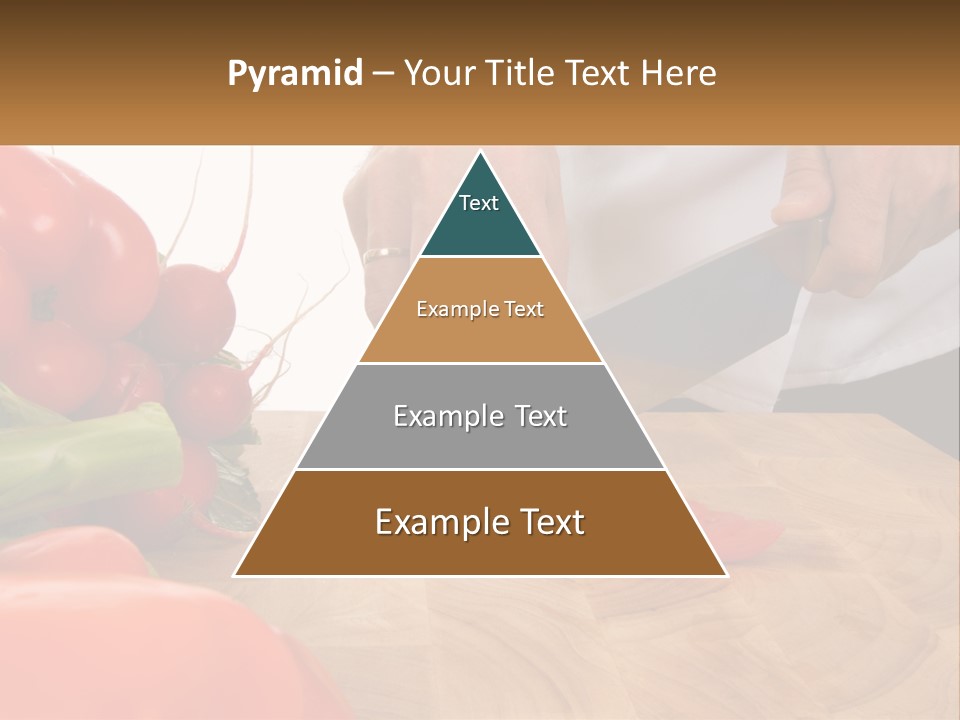 Pyramid – Your Title Text Here

Text

Example Text

Example Text

Example Text